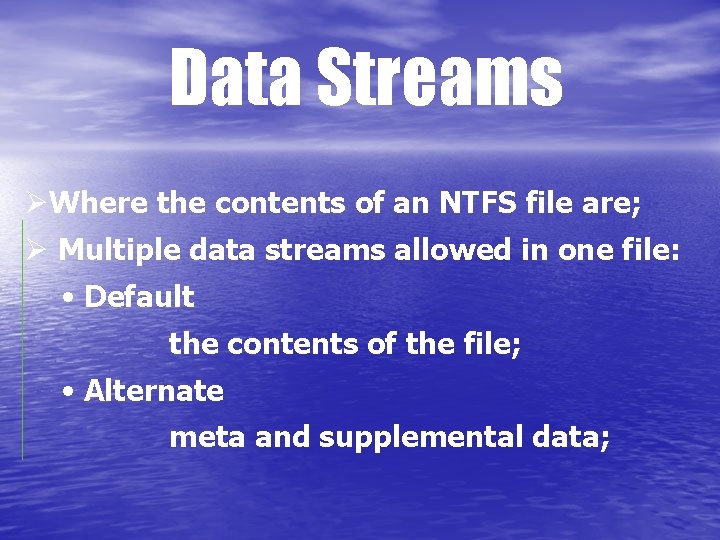 Data Streams

➢Where the contents of an NTFS file are;

➢ Multiple data streams allowed in one file:

• Default

the contents of the file;

• Alternate

meta and supplemental data;